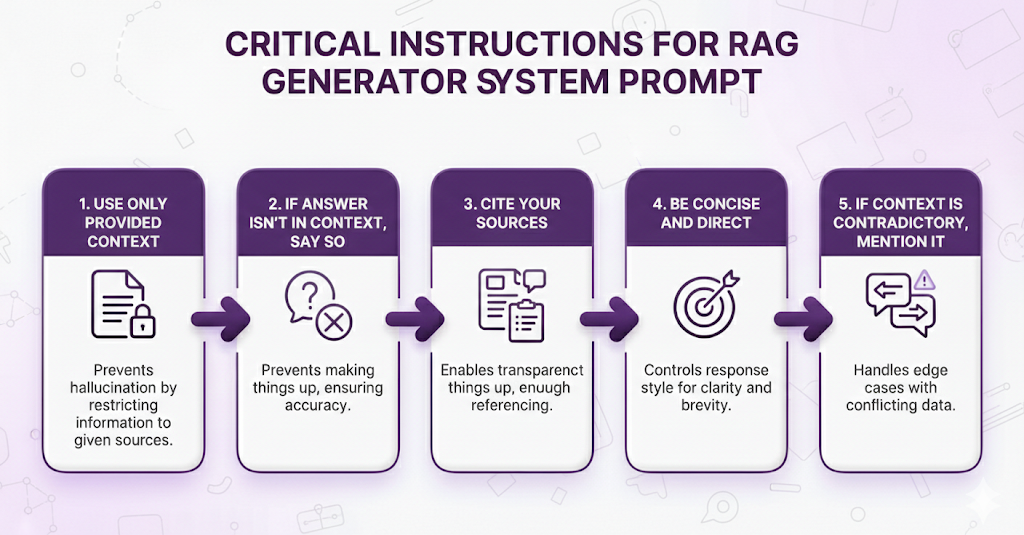 CRITICAL INSTRUCTIONS FOR RAG GENERATOR SYSTEM PROMPT

1. USE ONLY PROVIDED CONTEXT

Prevents hallucination by restricting information to given sources.

2. IF ANSWER ISN'T IN CONTEXT, SAY SO

Prevents making things up, ensuring accuracy.

3. CITE YOUR SOURCES

Enables transparenct things up, enuugh referencing.

4. BE CONCISE AND DIRECT

Controls response style for clarity and brevity.

5. IF CONTEXT IS CONTRADICTORY, MENTION IT

Handles edge cases with conflicting data.